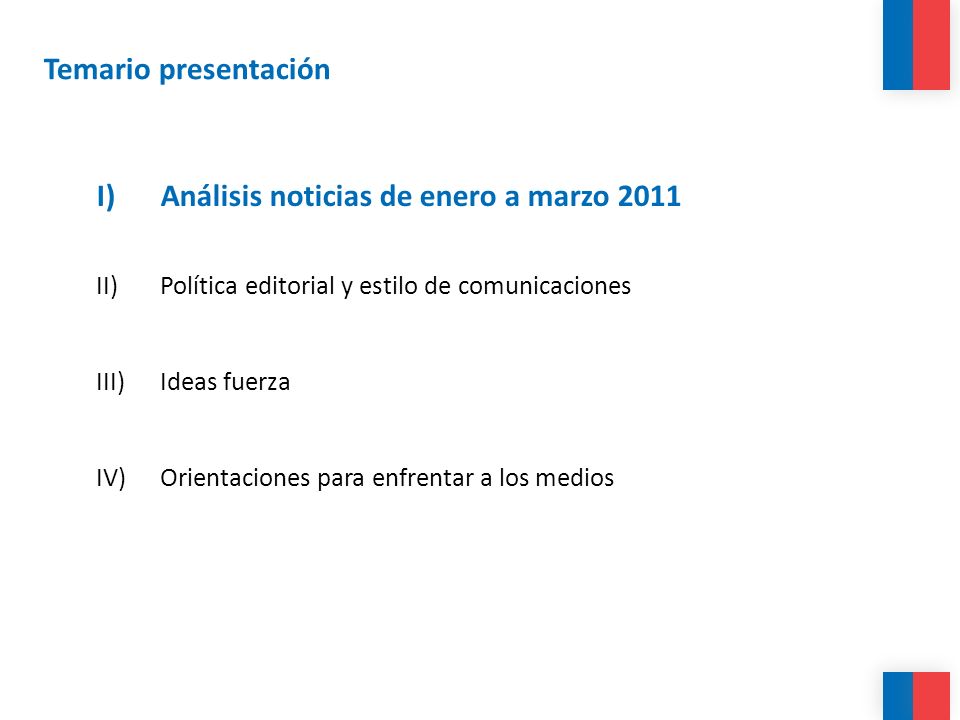 Temario presentación

I) Análisis noticias de enero a marzo 2011

II) Política editorial y estilo de comunicaciones

III) Ideas fuerza

IV) Orientaciones para enfrentar a los medios